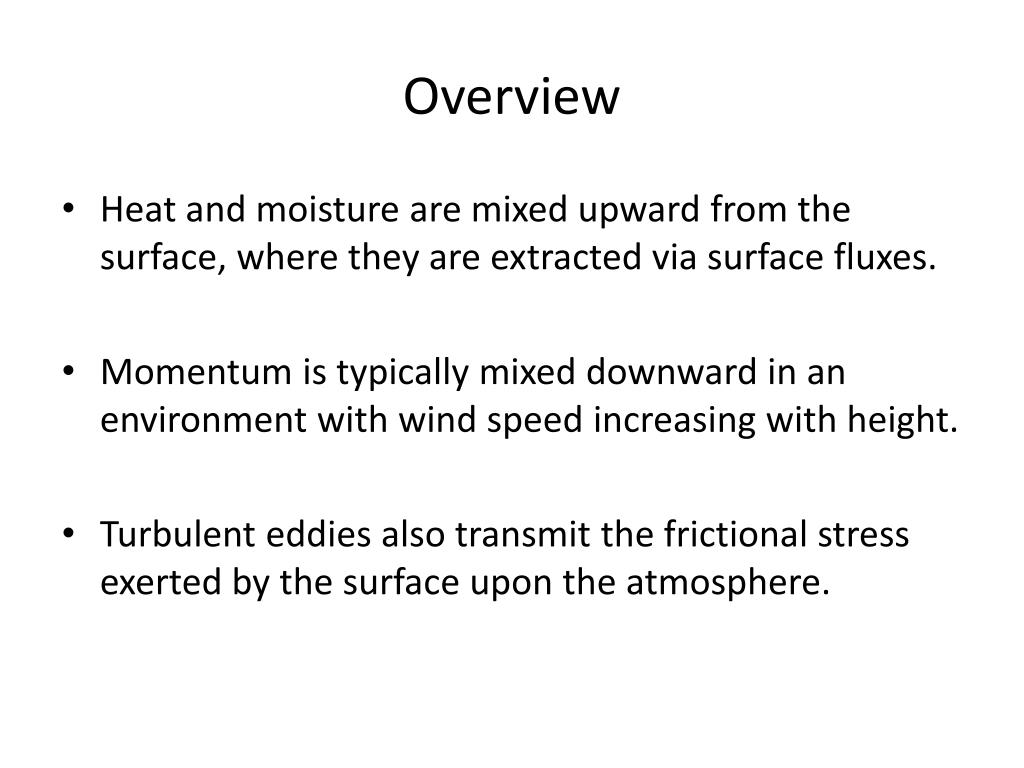 Overview

• Heat and moisture are mixed upward from the surface, where they are extracted via surface fluxes.

• Momentum is typically mixed downward in an environment with wind speed increasing with height.

• Turbulent eddies also transmit the frictional stress exerted by the surface upon the atmosphere.